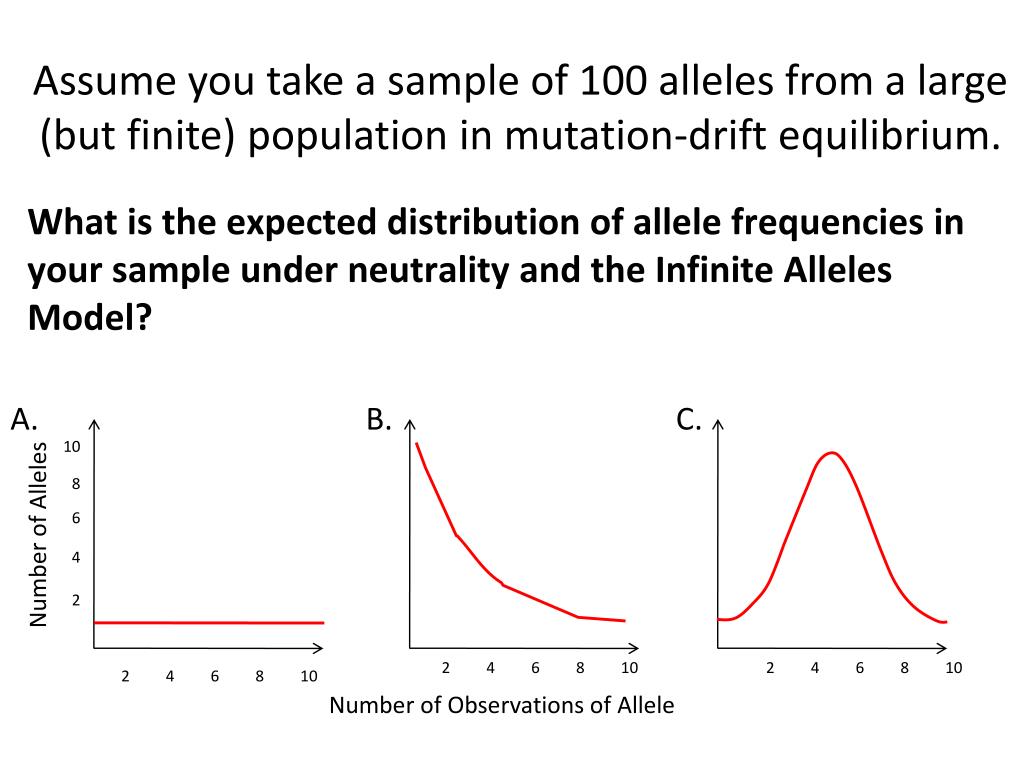 Assume you take a sample of 100 alleles from a large (but finite) population in mutation-drift equilibrium.

What is the expected distribution of allele frequencies in your sample under neutrality and the Infinite Alleles Model?

A.

Number of Alleles

10
8
6
4
2

2 4 6 8 10

B.

2 4 6 8 10

C.

2 4 6 8 10

Number of Observations of Allele